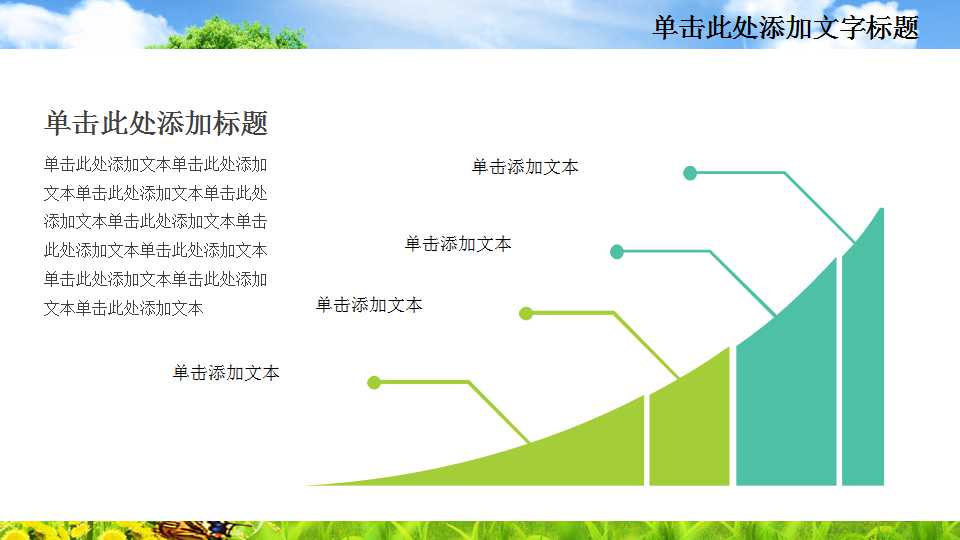 单击此处添加文字标题

单击此处添加标题

单击此处添加文本单击此处添加文本单击此处添加文本单击此处添加文本单击此处添加文本单击此处添加文本单击此处添加文本单击此处添加文本单击此处添加文本单击此处添加文本

单击添加文本

单击添加文本

单击添加文本

单击添加文本